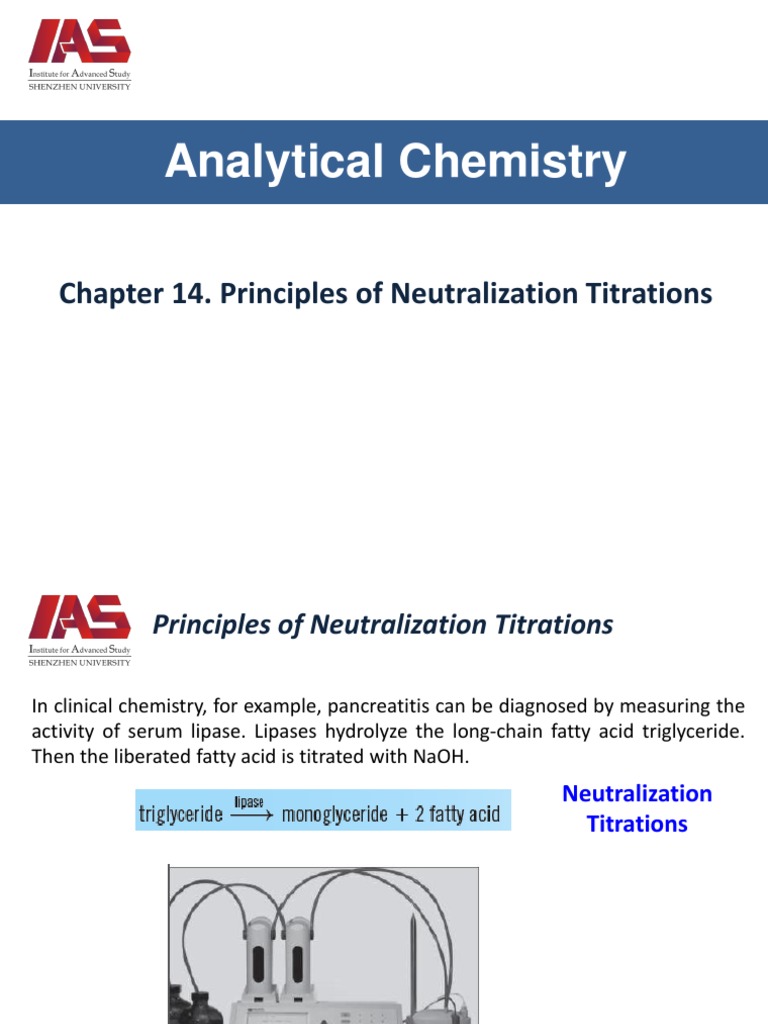 IAS
Institute for Advanced Study
SHENZHEN UNIVERSITY

Analytical Chemistry

Chapter 14. Principles of Neutralization Titrations

IAS
Institute for Advanced Study
SHENZHEN UNIVERSITY

Principles of Neutralization Titrations

In clinical chemistry, for example, pancreatitis can be diagnosed by measuring the activity of serum lipase. Lipases hydrolyze the long-chain fatty acid triglyceride. Then the liberated fatty acid is titrated with NaOH.

triglyceride $\xrightarrow{\text{lipase}}$ monoglyceride + 2 fatty acid

Neutralization Titrations